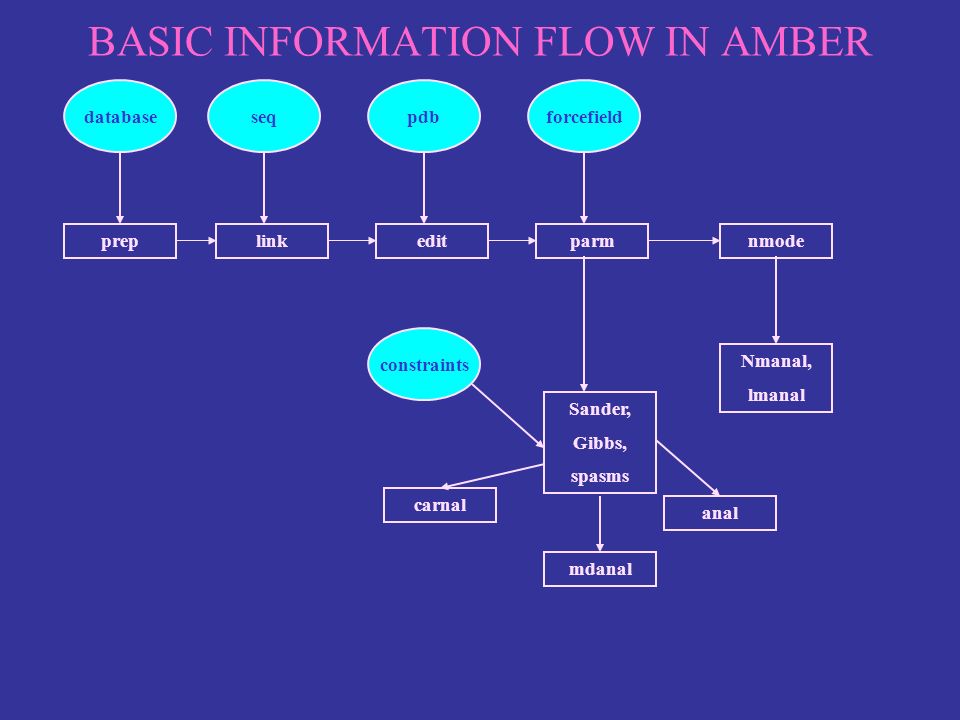 BASIC INFORMATION FLOW IN AMBER

database

seq

pdb

forcefield

prep

link

edit

parm

nmode

constraints

Nmanal, lmanal

Sander, Gibbs, spasms

carnal

anal

mdanal